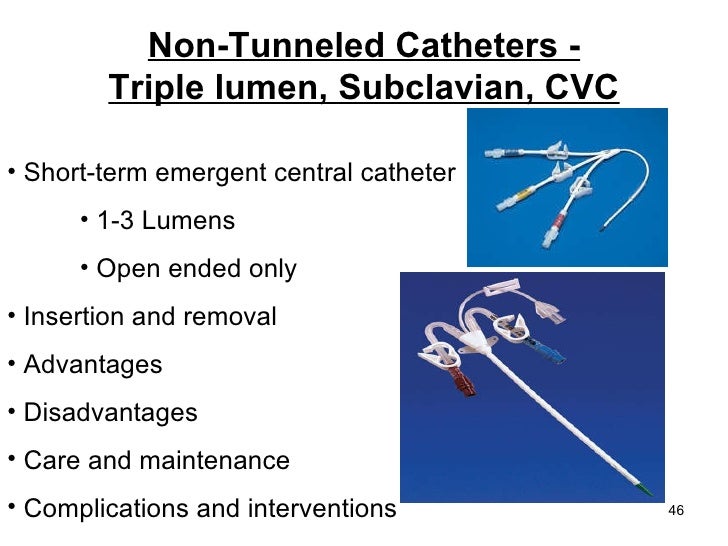 Non-Tunneled Catheters - Triple lumen, Subclavian, CVC

• Short-term emergent central catheter

• 1-3 Lumens

• Open ended only

• Insertion and removal

• Advantages

• Disadvantages

• Care and maintenance

• Complications and interventions

46